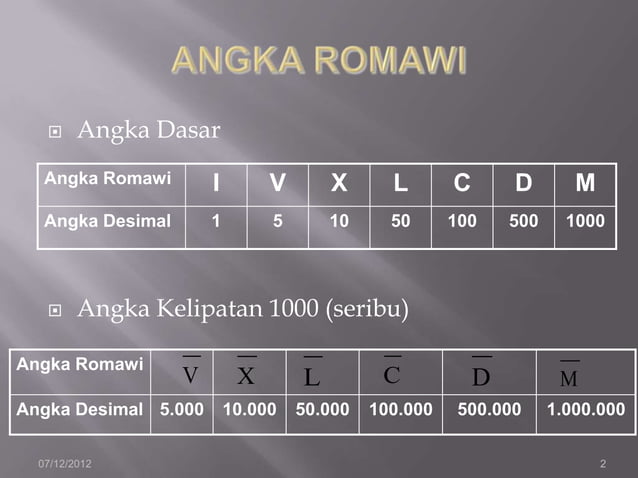 ANGKA ROMAWI

Angka Dasar

| Angka Romawi | I | V | X | L | C | D | M |
|---|---|---|---|---|---|---|---|
| Angka Desimal | 1 | 5 | 10 | 50 | 100 | 500 | 1000 |

Angka Kelipatan 1000 (seribu)

| Angka Romawi | $\overline{V}$ | $\overline{X}$ | $\overline{L}$ | $\overline{C}$ | $\overline{D}$ | $\overline{M}$ |
|---|---|---|---|---|---|---|
| Angka Desimal | 5.000 | 10.000 | 50.000 | 100.000 | 500.000 | 1.000.000 |

07/12/2012 2